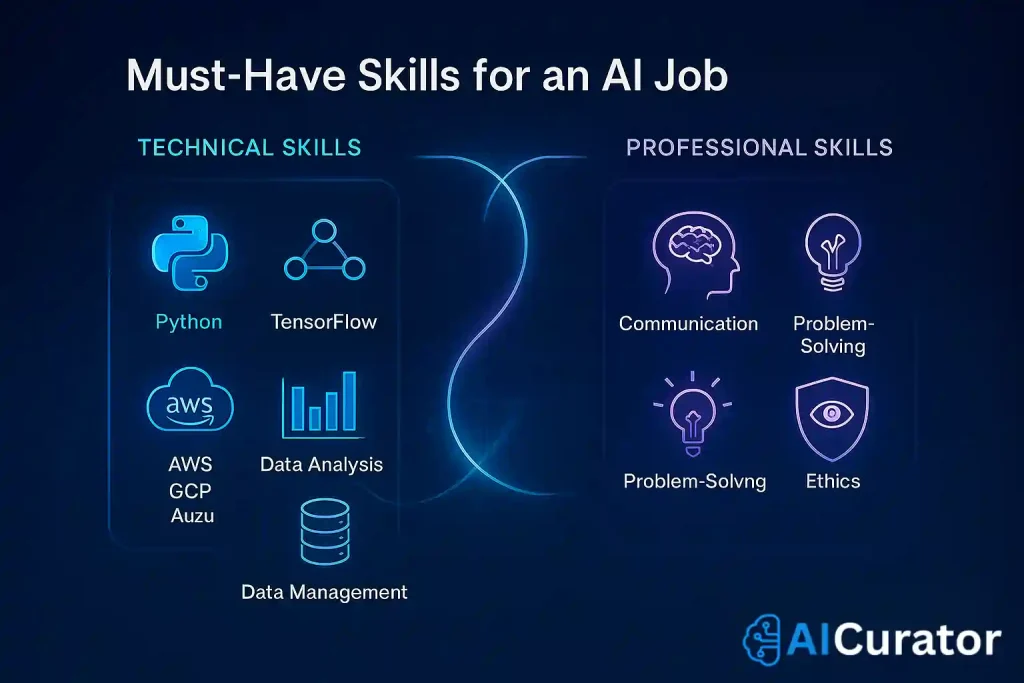 Must-Have Skills for an AI Job

TECHNICAL SKILLS

Python

TensorFlow

aws

AWS
GCP
Auzu

Data Analysis

Data Management

PROFESSIONAL SKILLS

Communication

Problem-Solving

Problem-Solvng

Ethics

AICurator